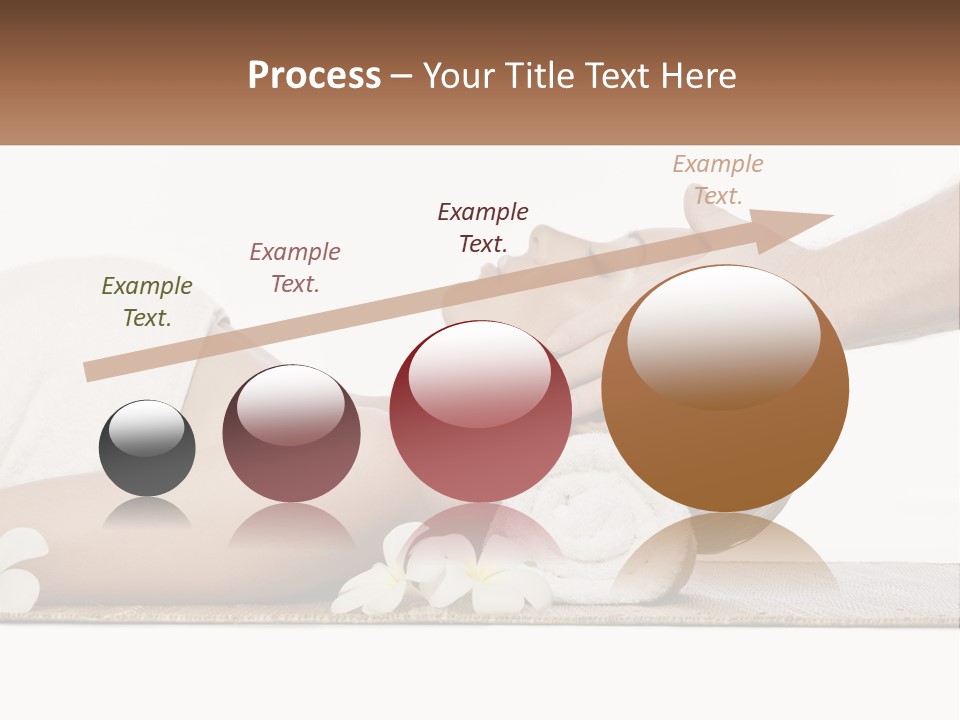 Process – Your Title Text Here

Example Text.

Example Text.

Example Text.

Example Text.